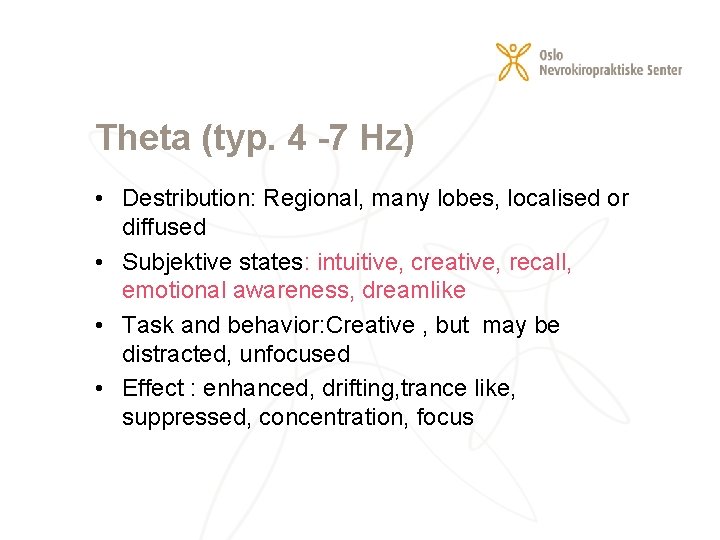 Oslo
Nevrokiropraktiske Senter

Theta (typ. 4 -7 Hz)

• Destribution: Regional, many lobes, localised or diffused
• Subjektive states: intuitive, creative, recall, emotional awareness, dreamlike
• Task and behavior:Creative , but may be distracted, unfocused
• Effect : enhanced, drifting,trance like, suppressed, concentration, focus